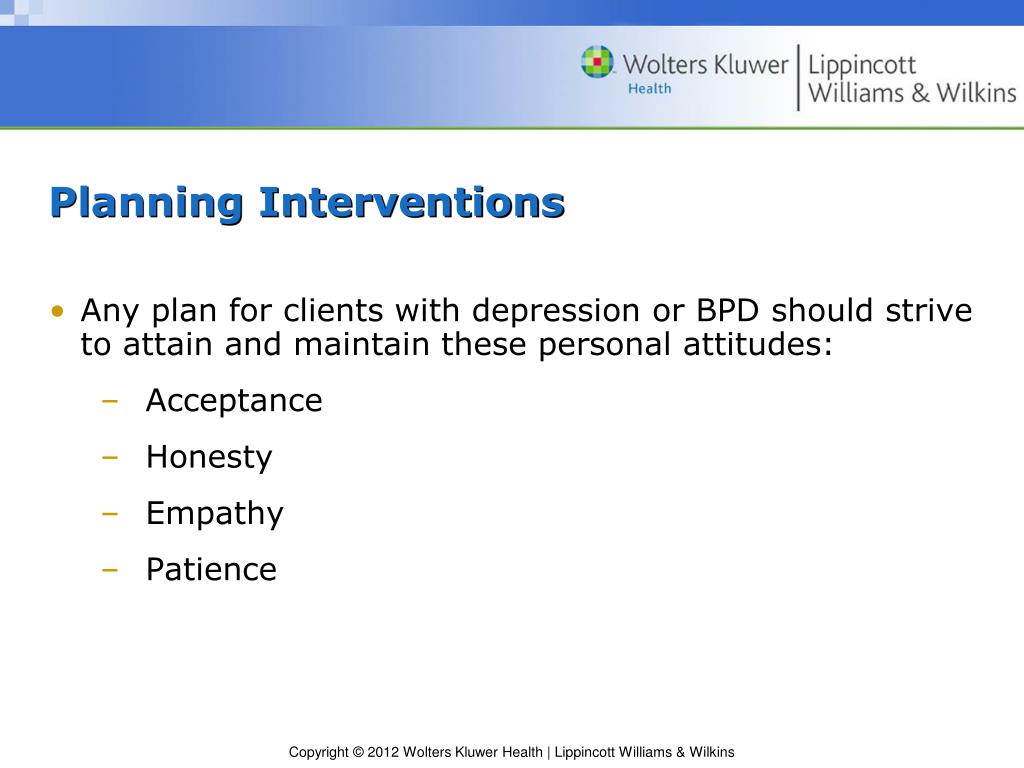 Wolters Kluwer Health | Lippincott Williams & Wilkins

Planning Interventions

• Any plan for clients with depression or BPD should strive to attain and maintain these personal attitudes:
– Acceptance
– Honesty
– Empathy
– Patience

Copyright © 2012 Wolters Kluwer Health | Lippincott Williams & Wilkins